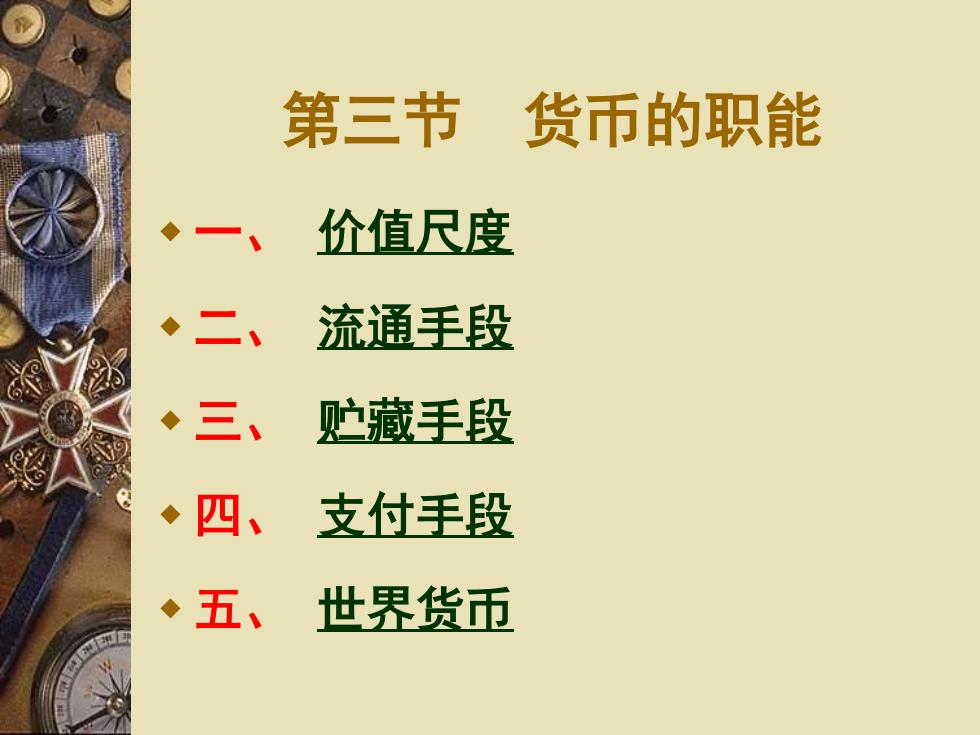 第三节　货币的职能

一、　价值尺度

二、　流通手段

三、　贮藏手段

四、　支付手段

五、　世界货币